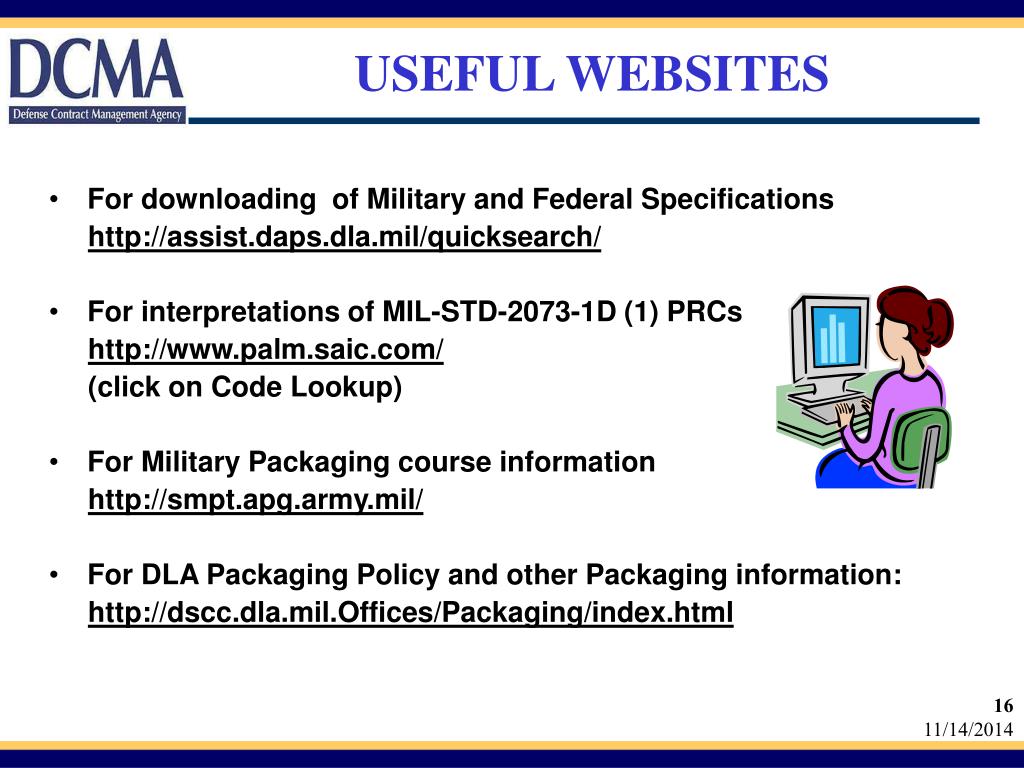 DCMA
Defense Contract Management Agency

USEFUL WEBSITES

• For downloading of Military and Federal Specifications
http://assist.daps.dla.mil/quicksearch/

• For interpretations of MIL-STD-2073-1D (1) PRCs
http://www.palm.saic.com/
(click on Code Lookup)

• For Military Packaging course information
http://smpt.apg.army.mil/

• For DLA Packaging Policy and other Packaging information:
http://dscc.dla.mil.Offices/Packaging/index.html

16
11/14/2014